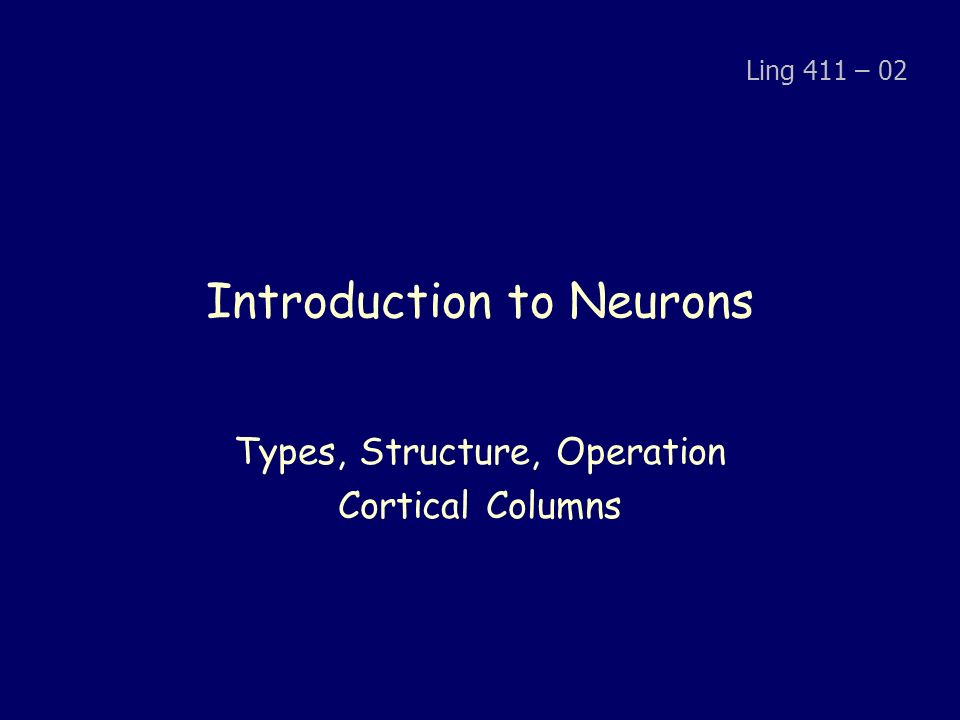 Ling 411 – 02

Introduction to Neurons

Types, Structure, Operation
Cortical Columns